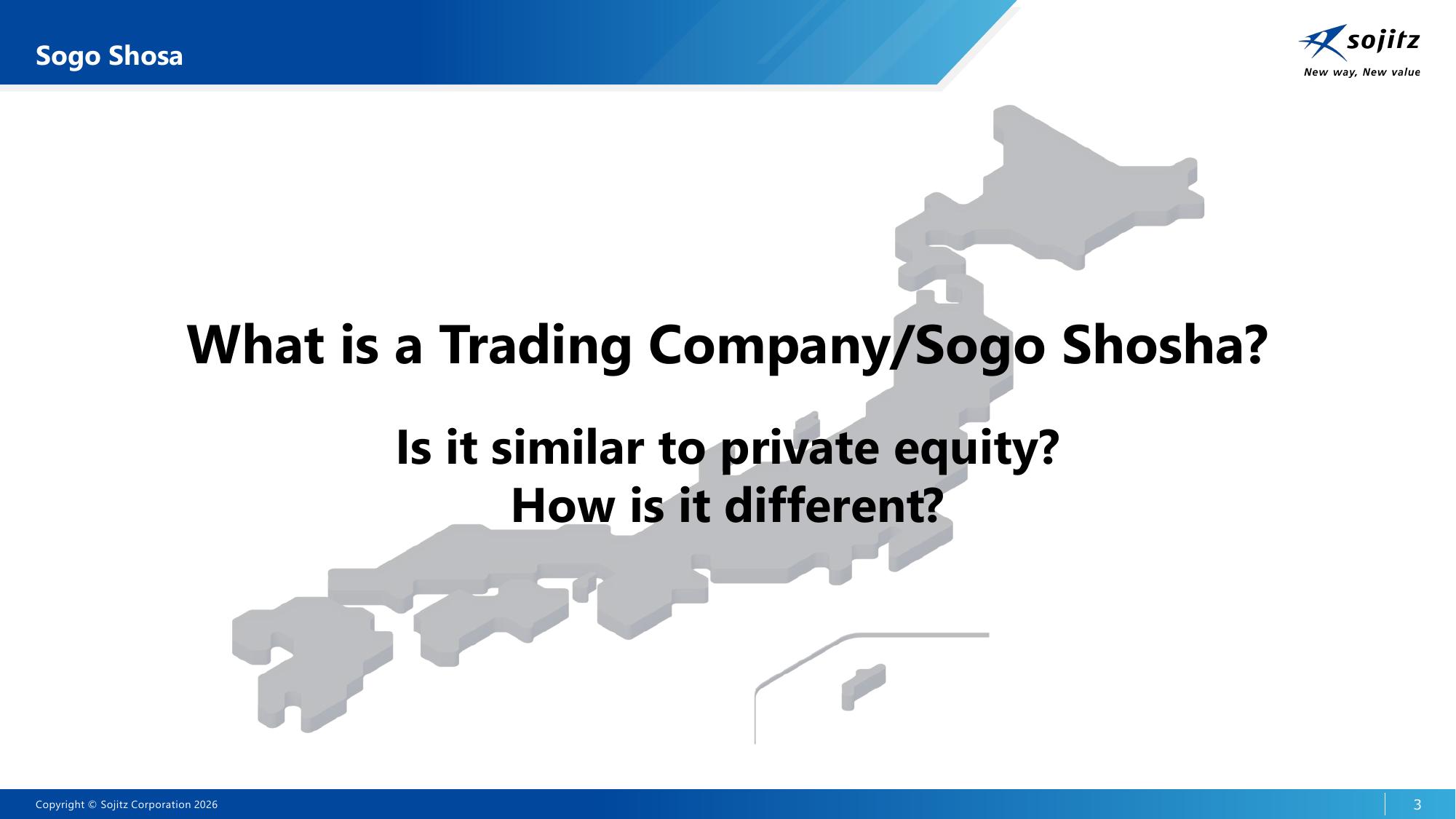 Sogo Shosa

sojitz
New way, New value

What is a Trading Company/Sogo Shosha?

Is it similar to private equity?
How is it different?

Copyright © Sojitz Corporation 2026

3